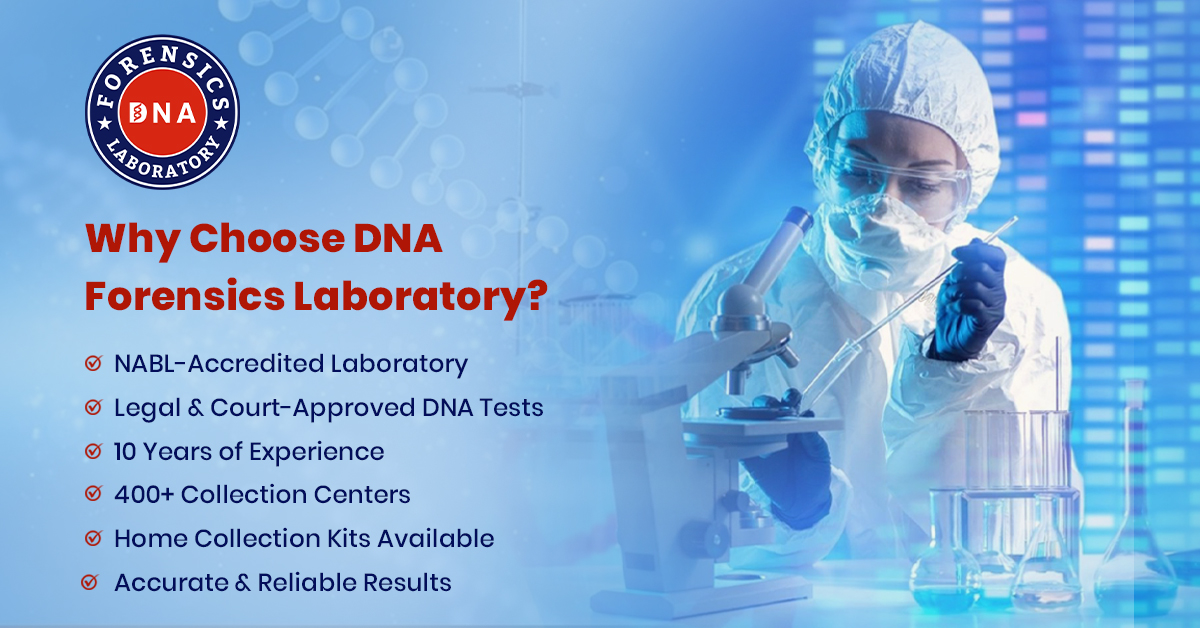 FORENSICS
DNA
LABORATORY

Why Choose DNA Forensics Laboratory?

NABL-Accredited Laboratory
Legal & Court-Approved DNA Tests
10 Years of Experience
400+ Collection Centers
Home Collection Kits Available
Accurate & Reliable Results